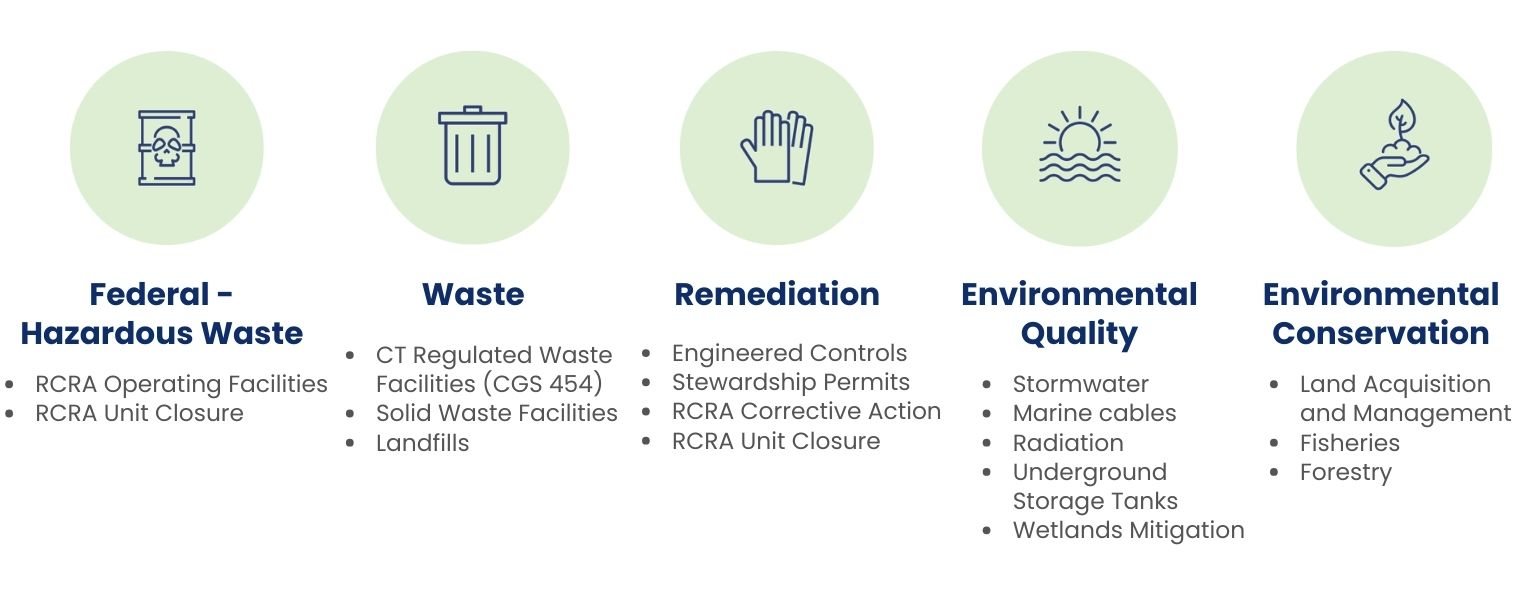 Federal - Hazardous Waste

- RCRA Operating Facilities
- RCRA Unit Closure

Waste

- CT Regulated Waste Facilities (CGS 454)
- Solid Waste Facilities
- Landfills

Remediation

- Engineered Controls
- Stewardship Permits
- RCRA Corrective Action
- RCRA Unit Closure

Environmental Quality

- Stormwater
- Marine cables
- Radiation
- Underground Storage Tanks
- Wetlands Mitigation

Environmental Conservation

- Land Acquisition and Management
- Fisheries
- Forestry